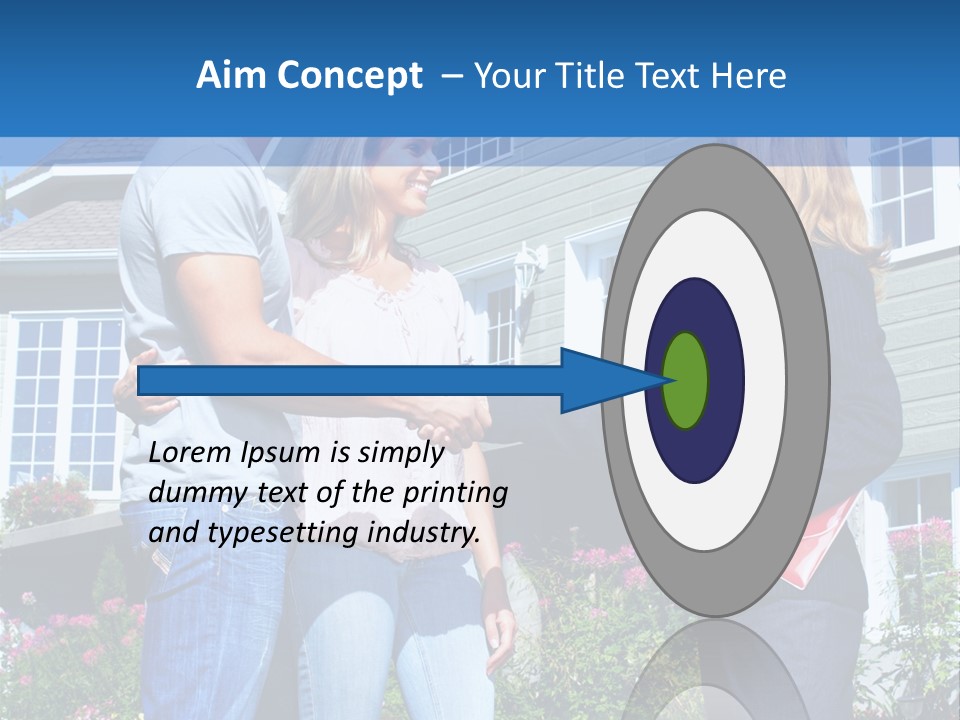 Aim Concept – Your Title Text Here

Lorem Ipsum is simply dummy text of the printing and typesetting industry.